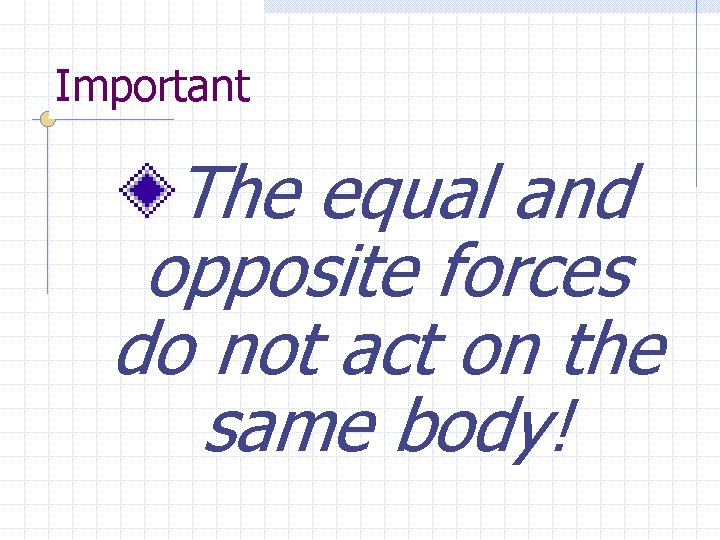 Important

The equal and opposite forces do not act on the same body!